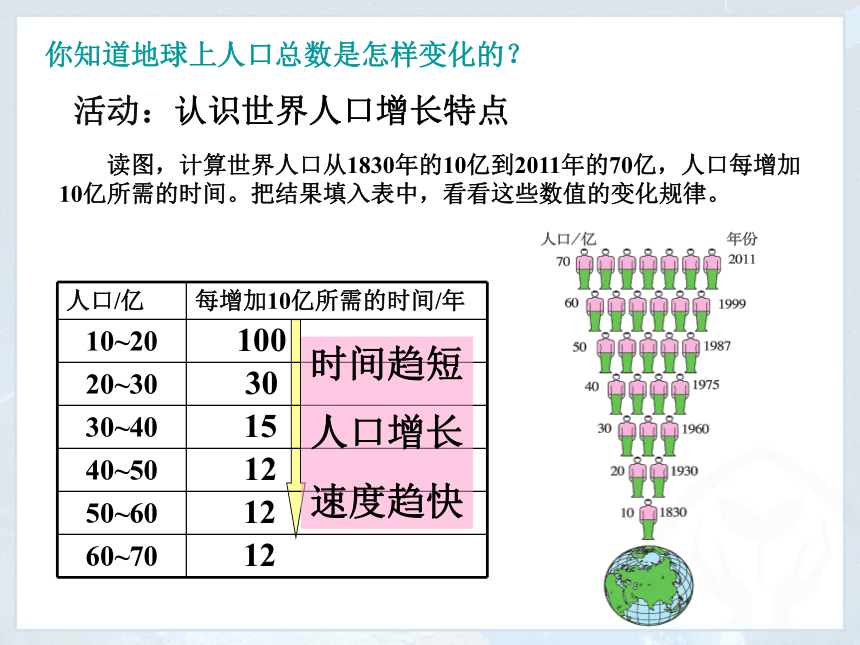 你知道地球上人口总数是怎样变化的？

活动：认识世界人口增长特点

读图，计算世界人口从1830年的10亿到2011年的70亿，人口每增加10亿所需的时间。把结果填入表中，看看这些数值的变化规律。

| 人口/亿 | 每增加10亿所需的时间/年 |
|---|---|
| 10~20 | 100 |
| 20~30 | 30 |
| 30~40 | 15 |
| 40~50 | 12 |
| 50~60 | 12 |
| 60~70 | 12 |

时间趋短
人口增长
速度趋快

人口/亿 年份
70 2011
60 1999
50 1987
40 1975
30 1960
20 1930
10 1830